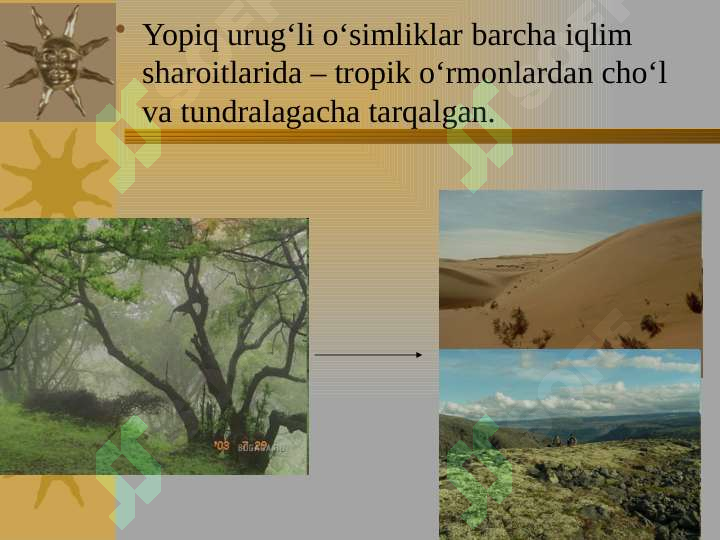 • Yopiq urug‘li o‘simliklar barcha iqlim sharoitlarida – tropik o‘rmonlardan cho‘l va tundralagacha tarqalgan.

'03 3 29